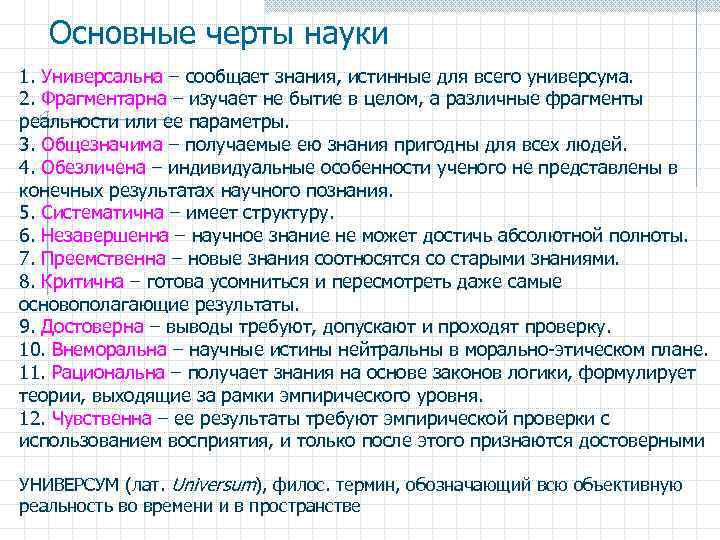 Основные черты науки

1. Универсальна – сообщает знания, истинные для всего универсума.
2. Фрагментарна – изучает не бытие в целом, а различные фрагменты реальности или ее параметры.
3. Общезначима – получаемые ею знания пригодны для всех людей.
4. Обезличена – индивидуальные особенности ученого не представлены в конечных результатах научного познания.
5. Систематична – имеет структуру.
6. Незавершенна – научное знание не может достичь абсолютной полноты.
7. Преемственна – новые знания соотносятся со старыми знаниями.
8. Критична – готова усомниться и пересмотреть даже самые основополагающие результаты.
9. Достоверна – выводы требуют, допускают и проходят проверку.
10. Внеморальна – научные истины нейтральны в морально-этическом плане.
11. Рациональна – получает знания на основе законов логики, формулирует теории, выходящие за рамки эмпирического уровня.
12. Чувственна – ее результаты требуют эмпирической проверки с использованием восприятия, и только после этого признаются достоверными

УНИВЕРСУМ (лат. Universum), филос. термин, обозначающий всю объективную реальность во времени и в пространстве